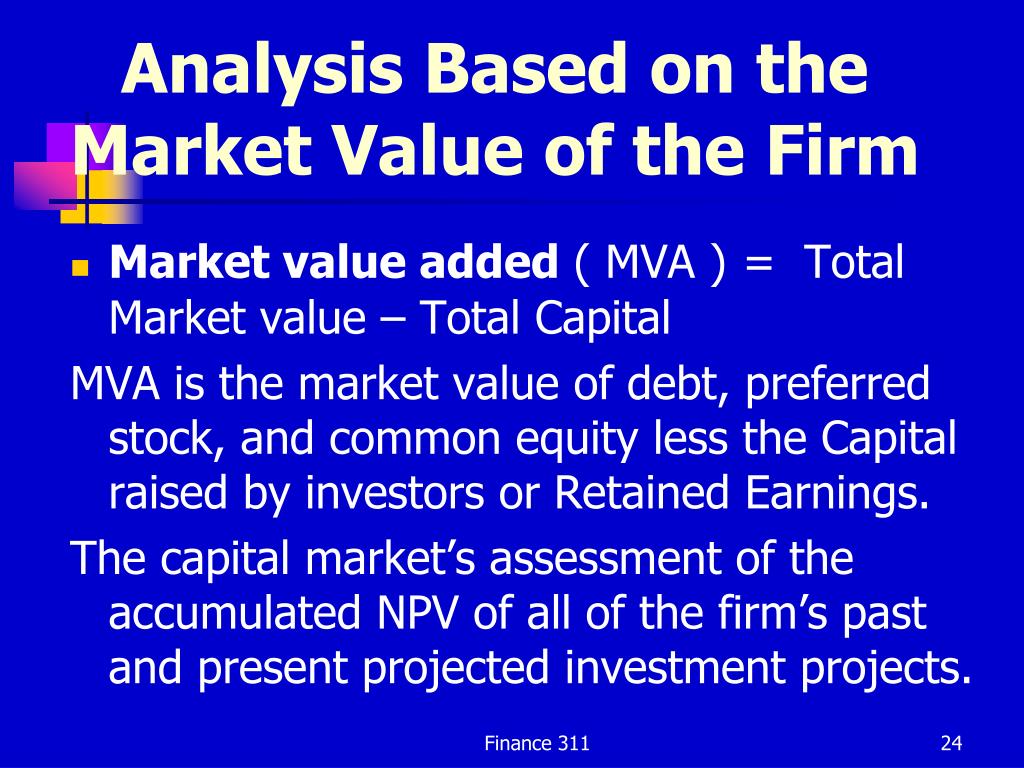 Analysis Based on the Market Value of the Firm

Market value added ( MVA ) = Total Market value – Total Capital

MVA is the market value of debt, preferred stock, and common equity less the Capital raised by investors or Retained Earnings.

The capital market’s assessment of the accumulated NPV of all of the firm’s past and present projected investment projects.

Finance 311

24